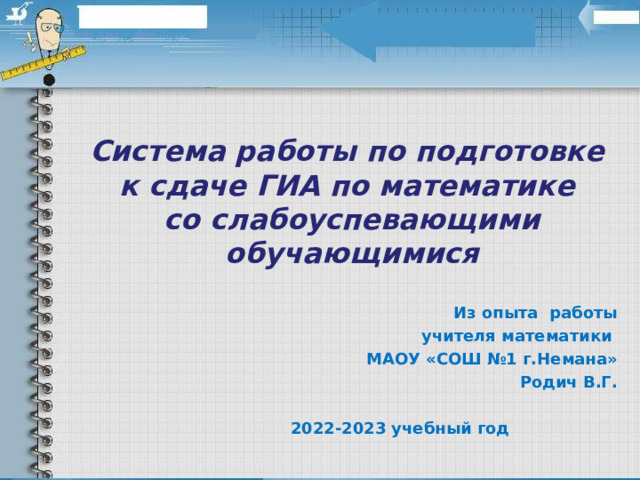 Система работы по подготовке к сдаче ГИА по математике со слабоуспевающими обучающимися

Из опыта работы
учителя математики
МАОУ «СОШ №1 г.Немана»
Родич В.Г.

2022-2023 учебный год